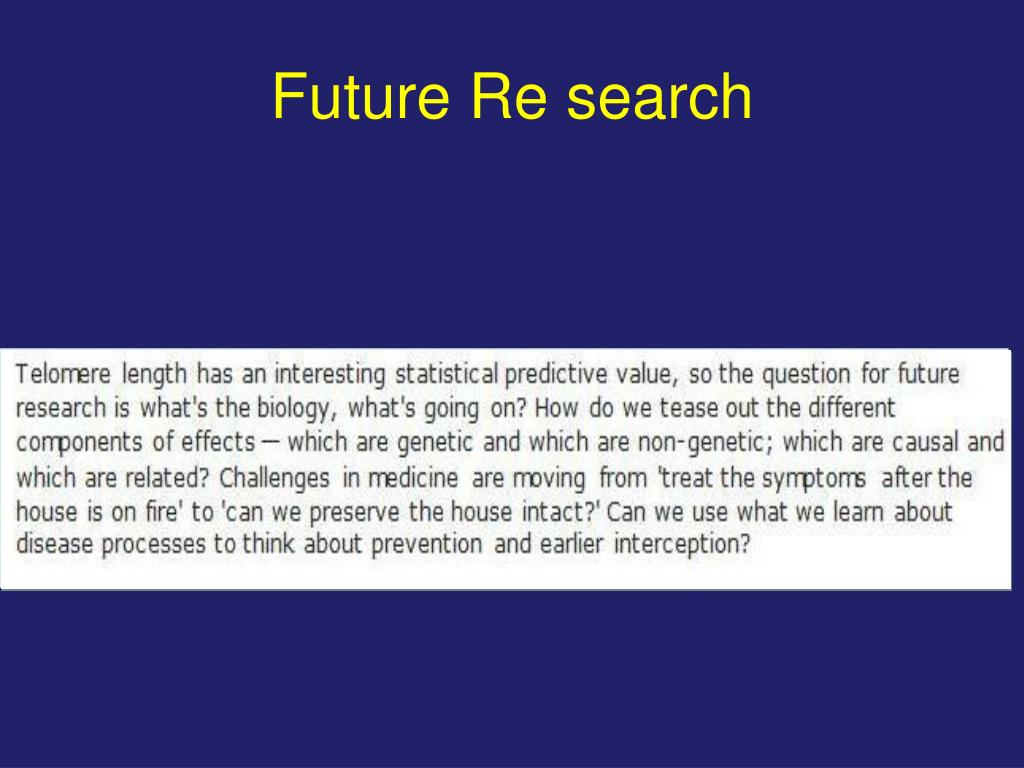 Future Re search

Telomere length has an interesting statistical predictive value, so the question for future research is what's the biology, what's going on? How do we tease out the different components of effects — which are genetic and which are non-genetic; which are causal and which are related? Challenges in medicine are moving from 'treat the symptoms after the house is on fire' to 'can we preserve the house intact?' Can we use what we learn about disease processes to think about prevention and earlier interception?